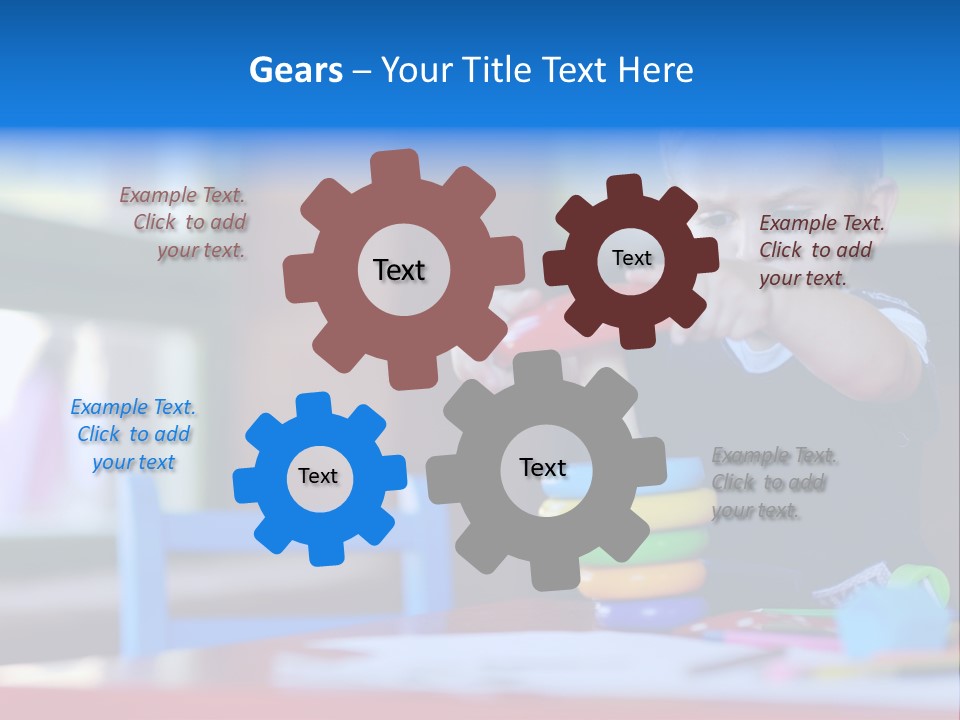 Gears – Your Title Text Here

Example Text. Click to add your text.

Text

Text

Example Text. Click to add your text.

Example Text. Click to add your text

Text

Text

Example Text. Click to add your text.